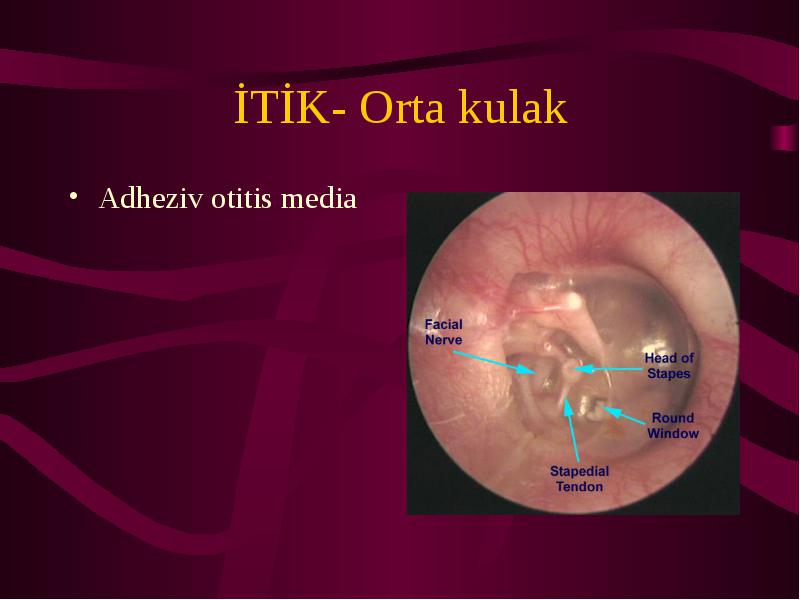 İTİK- Orta kulak

• Adheziv otitis media

Facial Nerve

Head of Stapes

Round Window

Stapedial Tendon